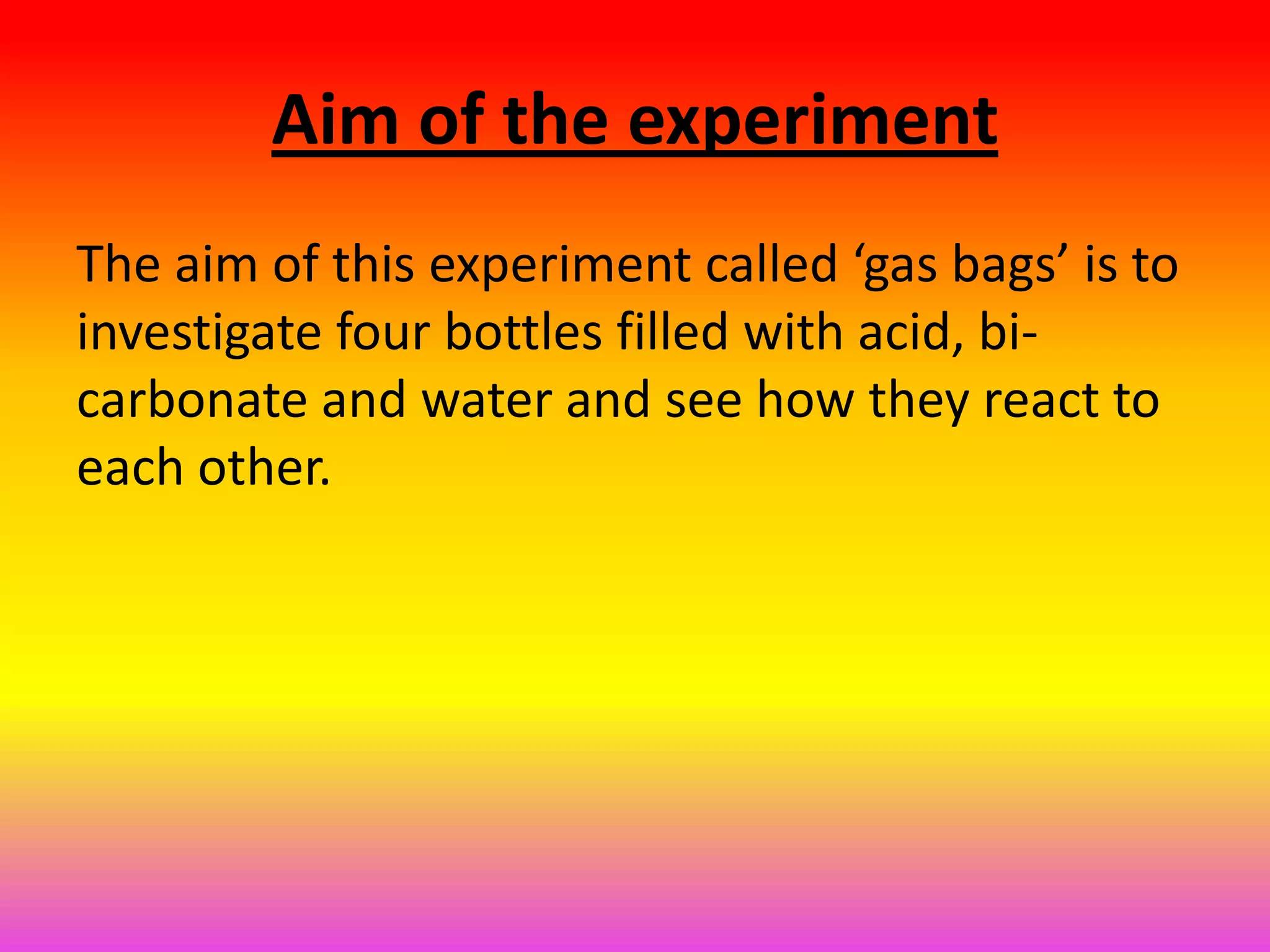 Aim of the experiment

The aim of this experiment called ‘gas bags’ is to investigate four bottles filled with acid, bi-carbonate and water and see how they react to each other.